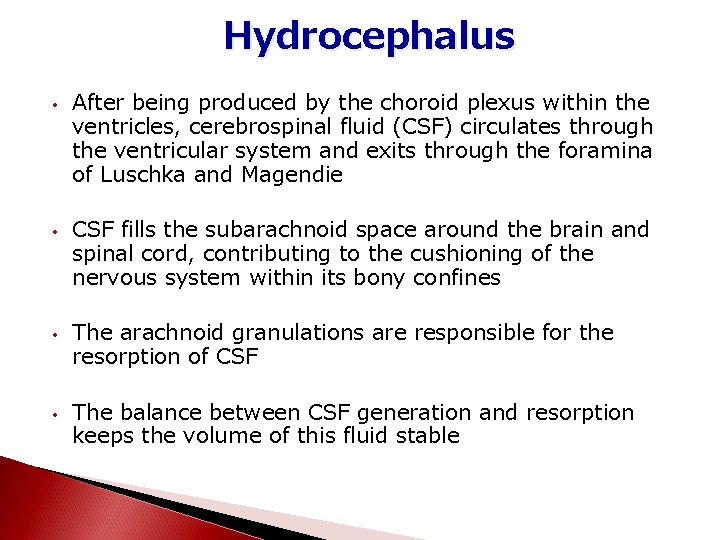 Hydrocephalus

• After being produced by the choroid plexus within the ventricles, cerebrospinal fluid (CSF) circulates through the ventricular system and exits through the foramina of Luschka and Magendie

• CSF fills the subarachnoid space around the brain and spinal cord, contributing to the cushioning of the nervous system within its bony confines

• The arachnoid granulations are responsible for the resorption of CSF

• The balance between CSF generation and resorption keeps the volume of this fluid stable